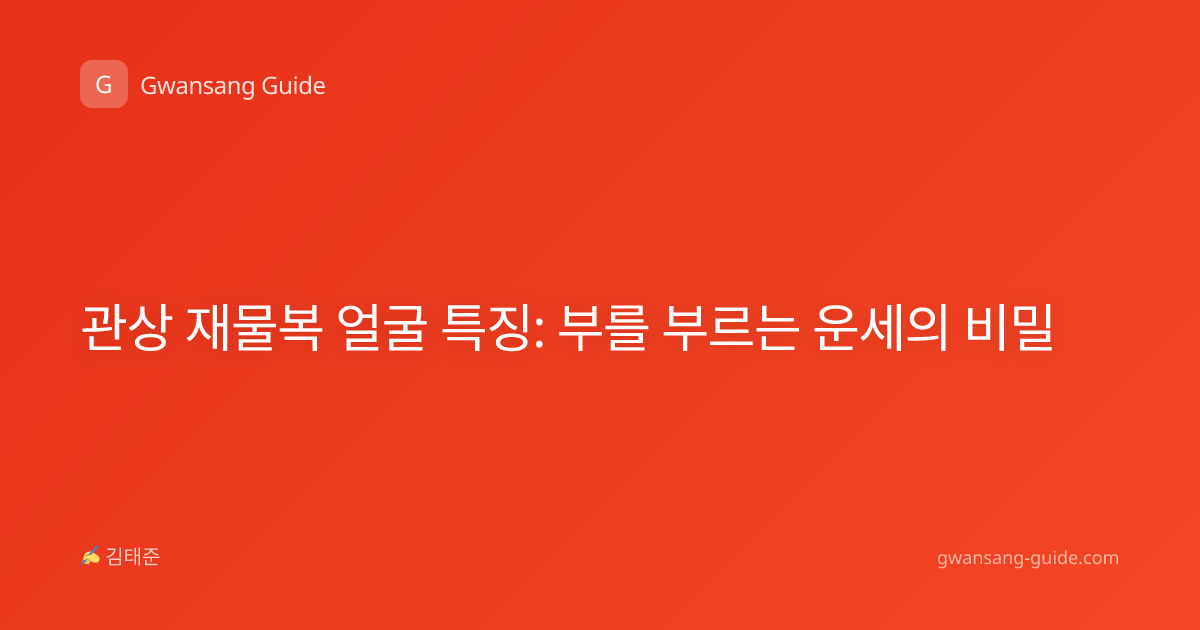 G Gwansang Guide

관상 재물복 얼굴 특징: 부를 부르는 운세의 비밀

✍ 김태준

gwansang-guide.com